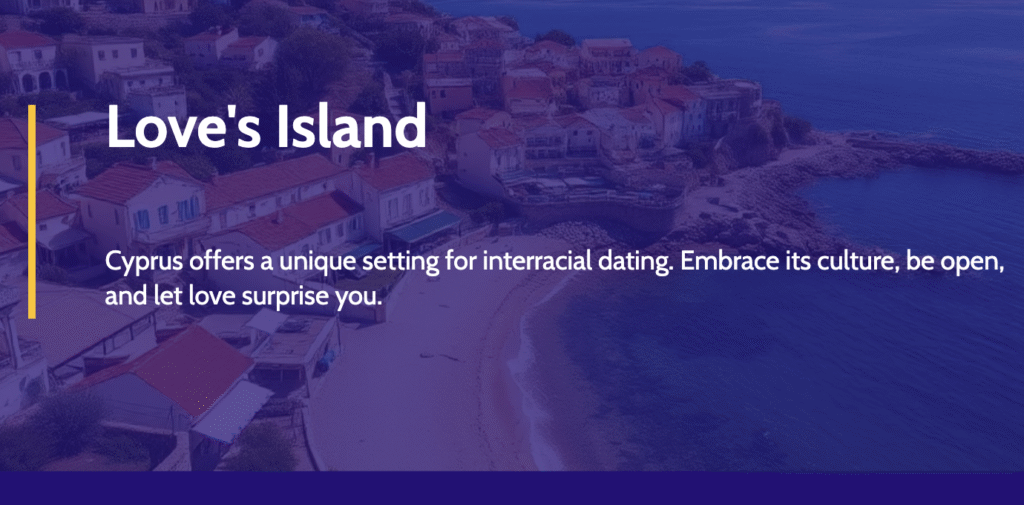 Love's Island

Cyprus offers a unique setting for interracial dating. Embrace its culture, be open, and let love surprise you.